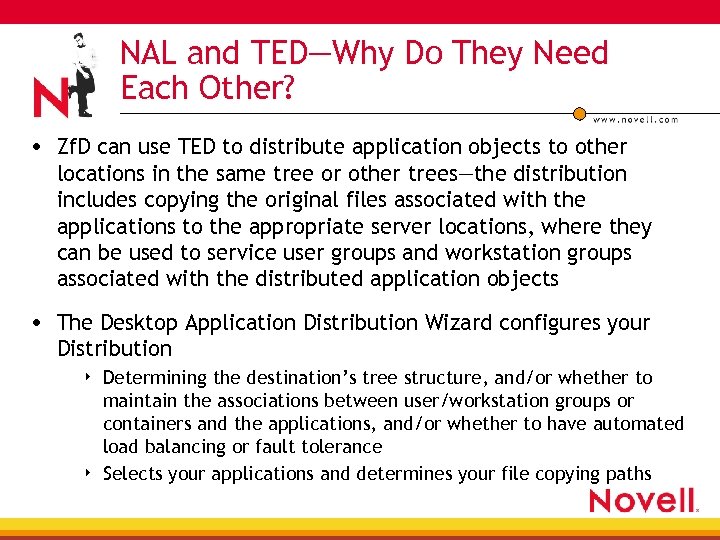 N

NAL and TED—Why Do They Need Each Other?

www.novell.com

• ZfD can use TED to distribute application objects to other locations in the same tree or other trees—the distribution includes copying the original files associated with the applications to the appropriate server locations, where they can be used to service user groups and workstation groups associated with the distributed application objects

• The Desktop Application Distribution Wizard configures your Distribution
‣ Determining the destination's tree structure, and/or whether to maintain the associations between user/workstation groups or containers and the applications, and/or whether to have automated load balancing or fault tolerance
‣ Selects your applications and determines your file copying paths

Novell.